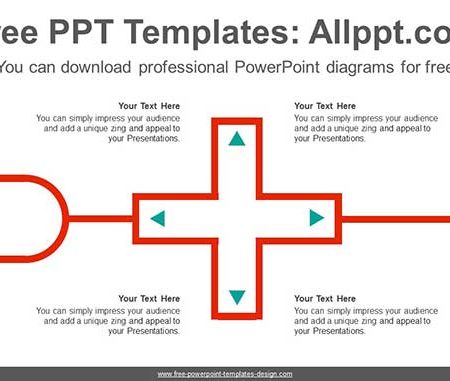 ee PPT Templates: Allppt.co

You can download professional PowerPoint diagrams for free

Your Text Here
You can simply impress your audience and add a unique zing and appeal to your Presentations.

Your Text Here
You can simply impress your audience and add a unique zing and appeal to your Presentations.

Your Text Here
You can simply impress your audience and add a unique zing and appeal to your Presentations.

Your Text Here
You can simply impress your audience and add a unique zing and appeal to your Presentations.

www.free-powerpoint-templates-design.com